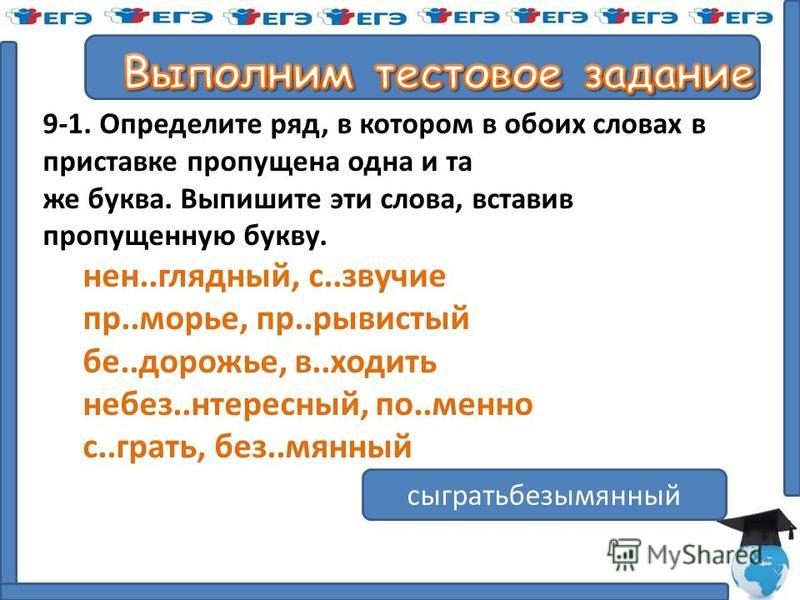 ЕГЭ ЕГЭ ЕГЭ ЕГЭ ЕГЭ ЕГЭ ЕГЭ ЕГЭ

Выполним тестовое задание

9-1. Определите ряд, в котором в обоих словах в приставке пропущена одна и та же буква. Выпишите эти слова, вставив пропущенную букву.

нен..глядный, с..звучие
пр..морье, пр..рывистый
бе..дорожье, в..ходить
небез..нтересный, по..менно
с..грать, без..мянный

сыгратьбезымянный

MyShared